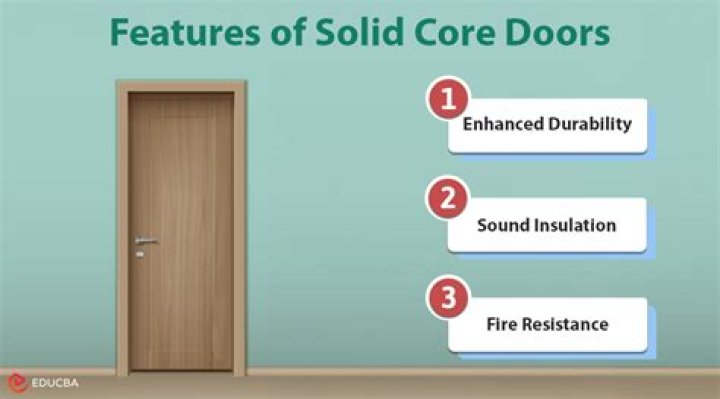 Features of Solid Core Doors

1
Enhanced Durability

2
Sound Insulation

3
Fire Resistance

EDUCBA